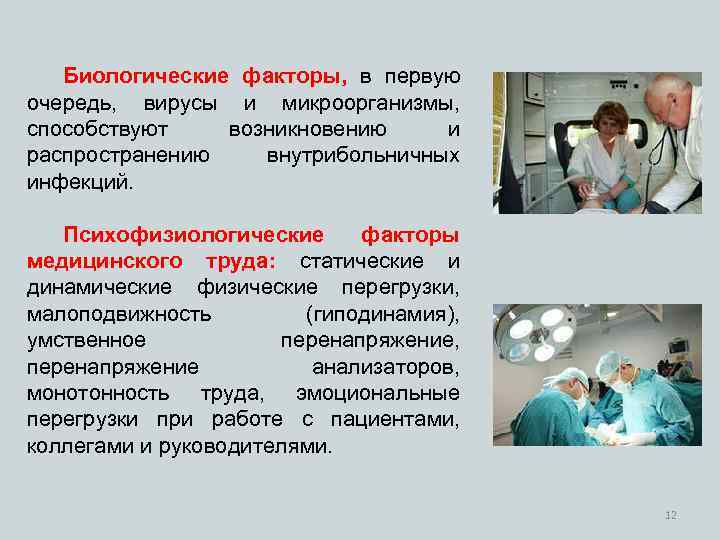 Биологические факторы, в первую очередь, вирусы и микроорганизмы, способствуют возникновению и распространению внутрибольничных инфекций.

Психофизиологические факторы медицинского труда: статические и динамические физические перегрузки, малоподвижность (гиподинамия), умственное перенапряжение, перенапряжение анализаторов, монотонность труда, эмоциональные перегрузки при работе с пациентами, коллегами и руководителями.

12